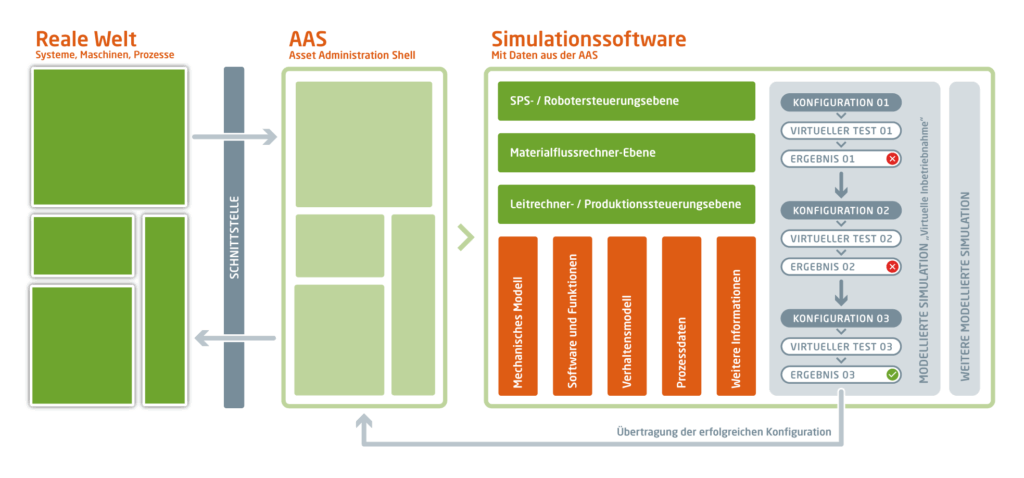 Reale Welt
Systeme, Maschinen, Prozesse

SCHNITTSTELLE

AAS
Asset Administration Shell

Simulationssoftware
Mit Daten aus der AAS

SPS- / Robotersteuerungsebene

Materialflussrechner-Ebene

Leitrechner- / Produktionssteuerungsebene

Mechanisches Modell

Software und Funktionen

Verhaltensmodell

Prozessdaten

Weitere Informationen

KONFIGURATION 01
VIRTUELLER TEST 01
ERGEBNIS 01
KONFIGURATION 02
VIRTUELLER TEST 02
ERGEBNIS 02
KONFIGURATION 03
VIRTUELLER TEST 03
ERGEBNIS 03

MODELLIERTE SIMULATION „Virtuelle Inbetriebnahme"

WEITERE MODELLIERTE SIMULATION

Übertragung der erfolgreichen Konfiguration